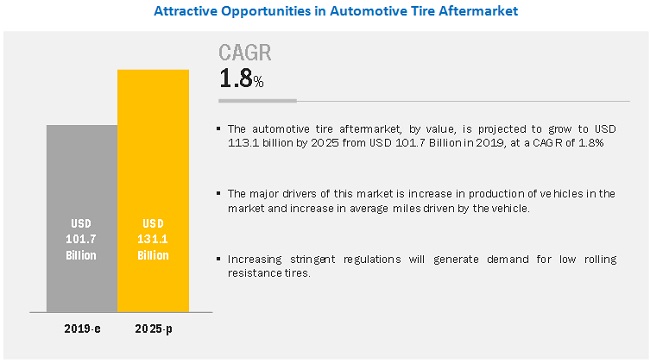 Attractive Opportunities in Automotive Tire Aftermarket

USD 101.7 Billion

USD 131.1 Billion

2019-e

2025-p

CAGR
1.8%

▪ The automotive tire aftermarket, by value, is projected to grow to USD 113.1 billion by 2025 from USD 101.7 Billion in 2019, at a CAGR of 1.8%

▪ The major drivers of this market is increase in production of vehicles in the market and increase in average miles driven by the vehicle.

▪ Increasing stringent regulations will generate demand for low rolling resistance tires.